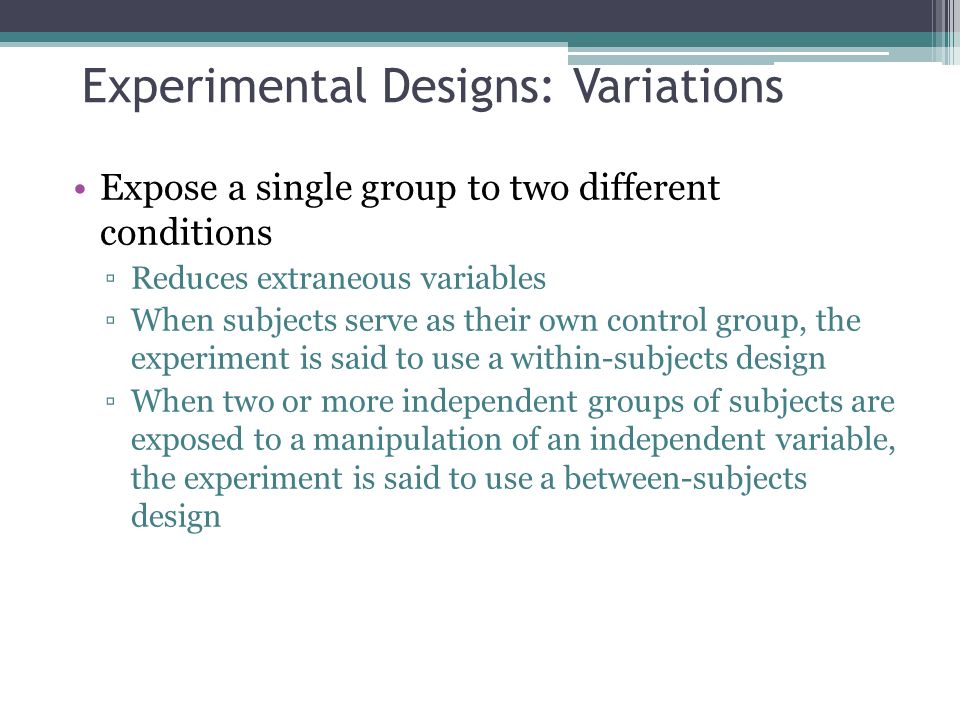 Experimental Designs: Variations

• Expose a single group to two different conditions
▫ Reduces extraneous variables
▫ When subjects serve as their own control group, the experiment is said to use a within-subjects design
▫ When two or more independent groups of subjects are exposed to a manipulation of an independent variable, the experiment is said to use a between-subjects design